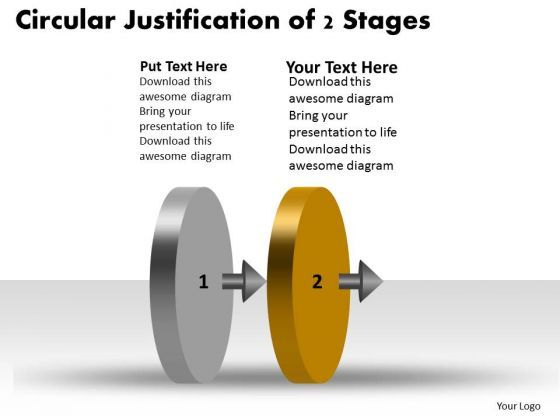 Circular Justification of 2 Stages

Put Text Here
Download this awesome diagram Bring your presentation to life Download this awesome diagram

Your Text Here
Download this awesome diagram Bring your presentation to life Download this awesome diagram

1

2

Your Logo